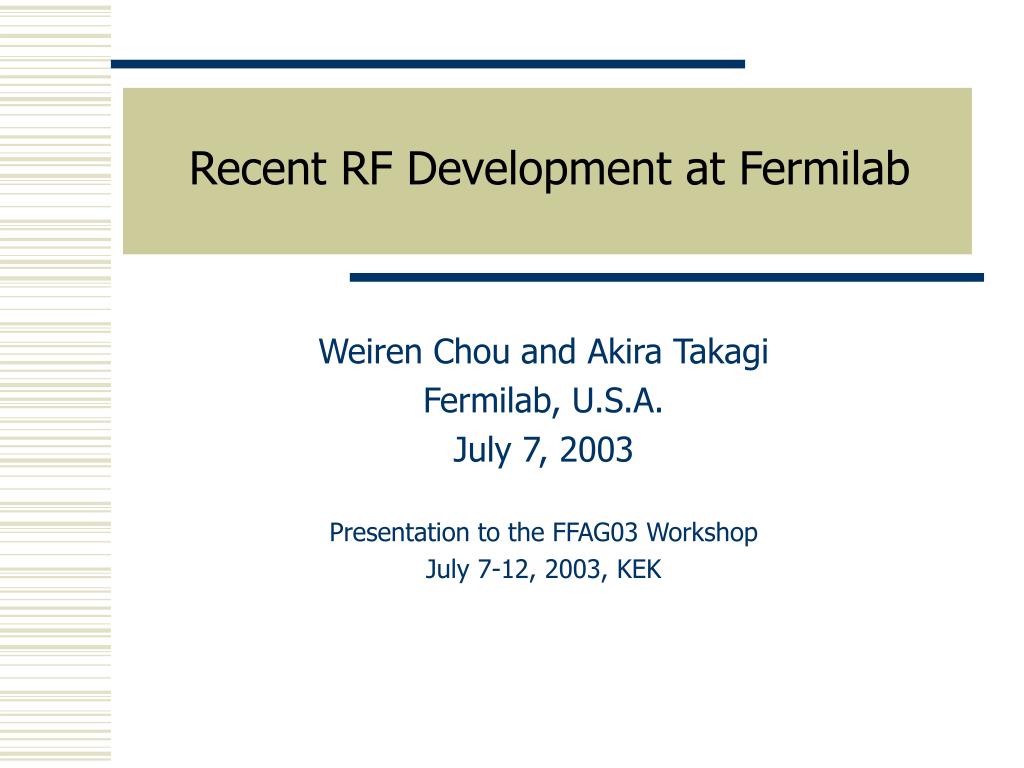 Recent RF Development at Fermilab

Weiren Chou and Akira Takagi
Fermilab, U.S.A.
July 7, 2003

Presentation to the FFAG03 Workshop
July 7-12, 2003, KEK